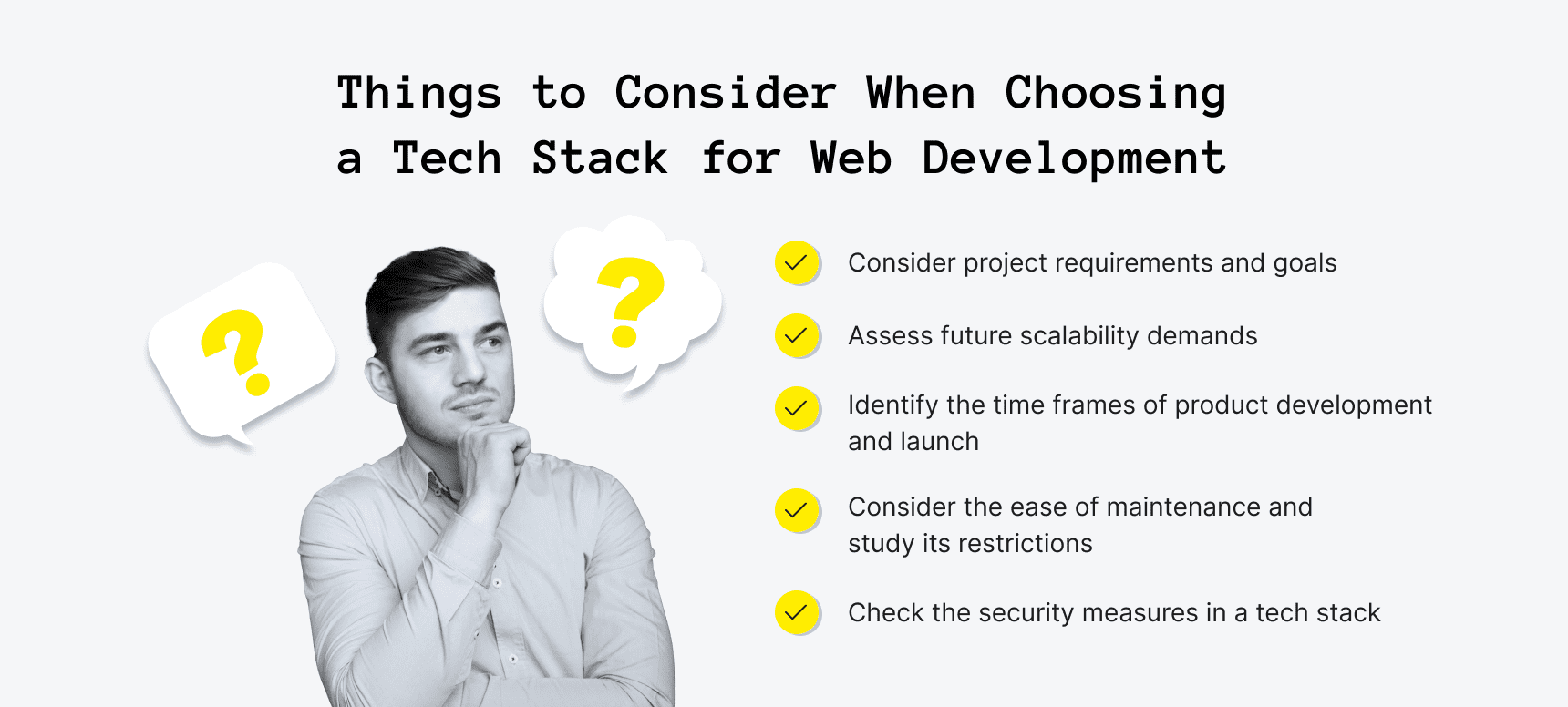 Things to Consider When Choosing a Tech Stack for Web Development

?

?

Consider project requirements and goals

Assess future scalability demands

Identify the time frames of product development and launch

Consider the ease of maintenance and study its restrictions

Check the security measures in a tech stack